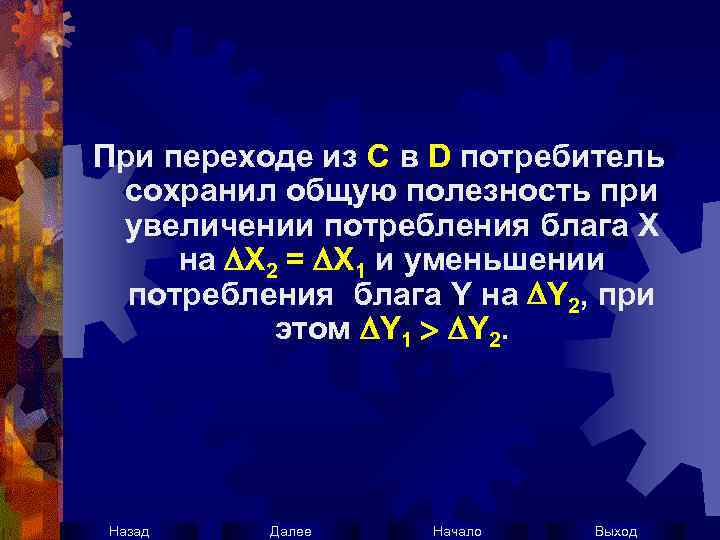 При переходе из C в D потребитель сохранил общую полезность при увеличении потребления блага X на $\Delta X_2 = \Delta X_1$ и уменьшении потребления  блага Y на $\Delta Y_2$, при этом $\Delta Y_1 > \Delta Y_2$.

Назад Далее Начало Выход